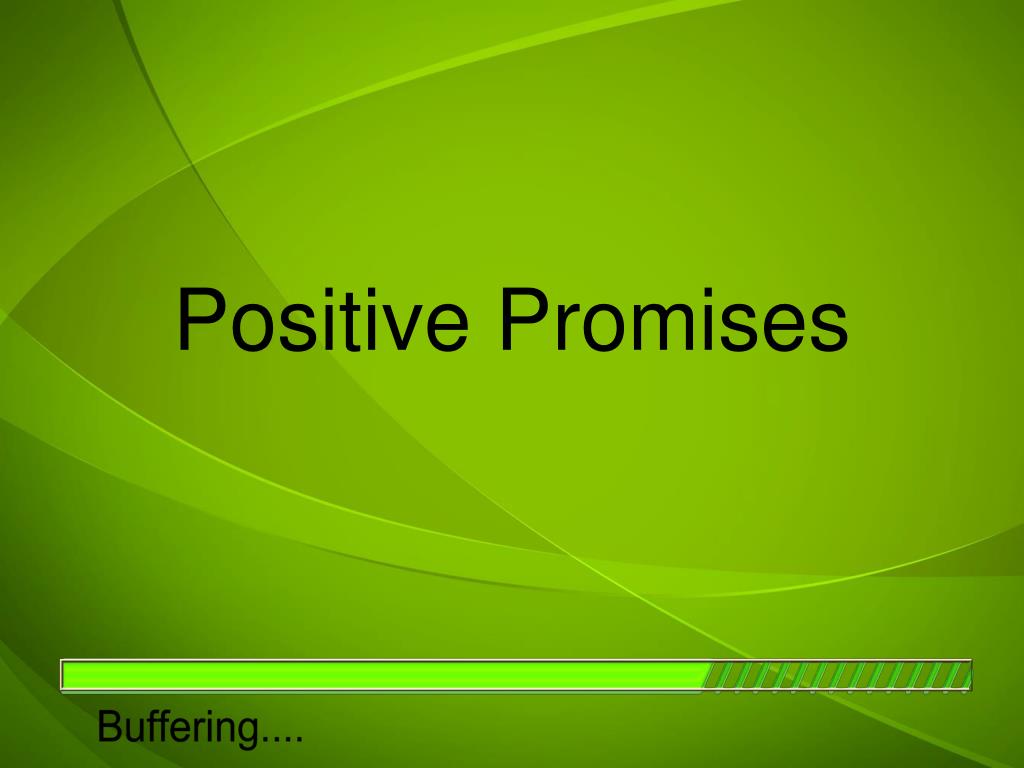 Positive Promises

Buffering....